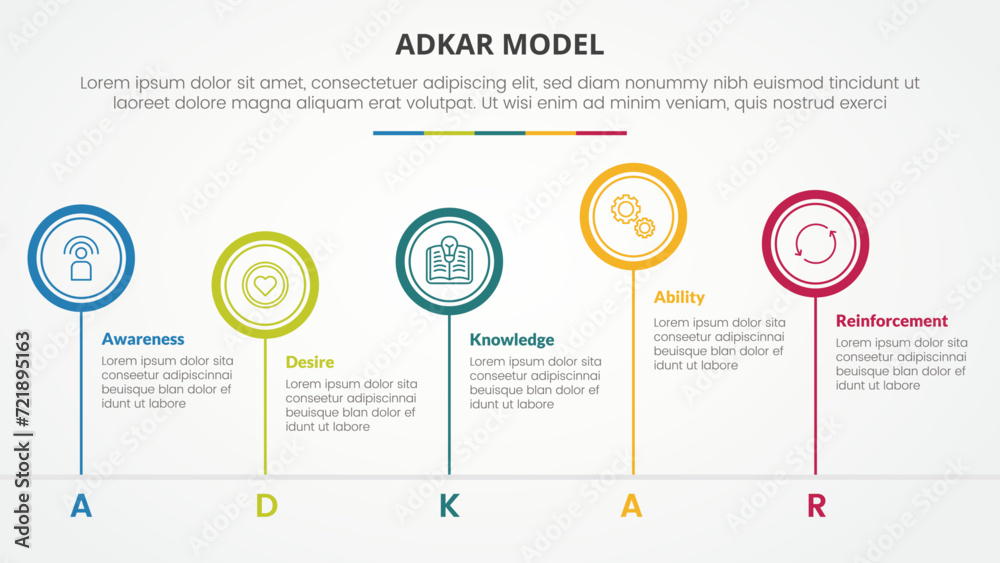 ADKAR MODEL

Lorem ipsum dolor sit amet, consectetuer adipiscing elit, sed diam nonummy nibh euismod tincidunt ut laoreet dolore magna aliquam erat volutpat. Ut wisi enim ad minim veniam, quis nostrud exerci

Awareness
Lorem ipsum dolor sita conseetur adipiscinnai beuisque blan dolor ef idunt ut labore

Desire
Lorem ipsum dolor sita conseetur adipiscinnai beuisque blan dolor ef idunt ut labore

Knowledge
Lorem ipsum dolor sita conseetur adipiscinnai beuisque blan dolor ef idunt ut labore

Ability
Lorem ipsum dolor sita conseetur adipiscinnai beuisque blan dolor ef idunt ut labore

Reinforcement
Lorem ipsum dolor sita conseetur adipiscinnai beuisque blan dolor ef idunt ut labore

A D K A R

Adobe Stock | #721895163